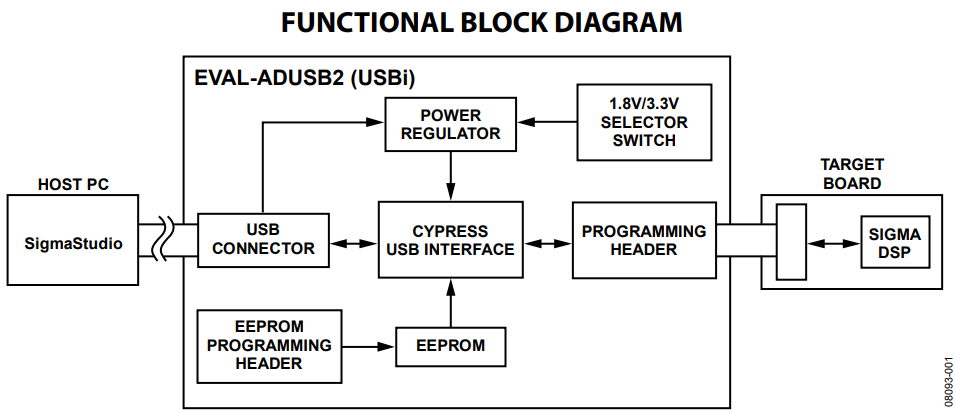 FUNCTIONAL BLOCK DIAGRAM

EVAL-ADUSB2 (USBi)

POWER REGULATOR

1.8V/3.3V SELECTOR SWITCH

HOST PC

SigmaStudio

USB CONNECTOR

CYPRESS USB INTERFACE

PROGRAMMING HEADER

TARGET BOARD

SIGMA DSP

EEPROM PROGRAMMING HEADER

EEPROM

08093-001